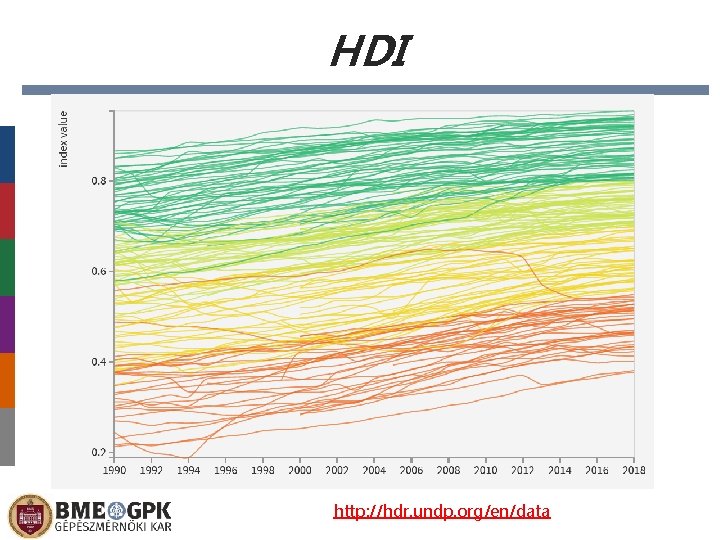 HDI

index value

0.8

0.6

0.4

0.2

1990 1992 1994 1996 1998 2000 2002 2004 2006 2008 2010 2012 2014 2016 2018

BME GPK
GÉPÉSZMÉRNÖKI KAR

http://hdr.undp.org/en/data